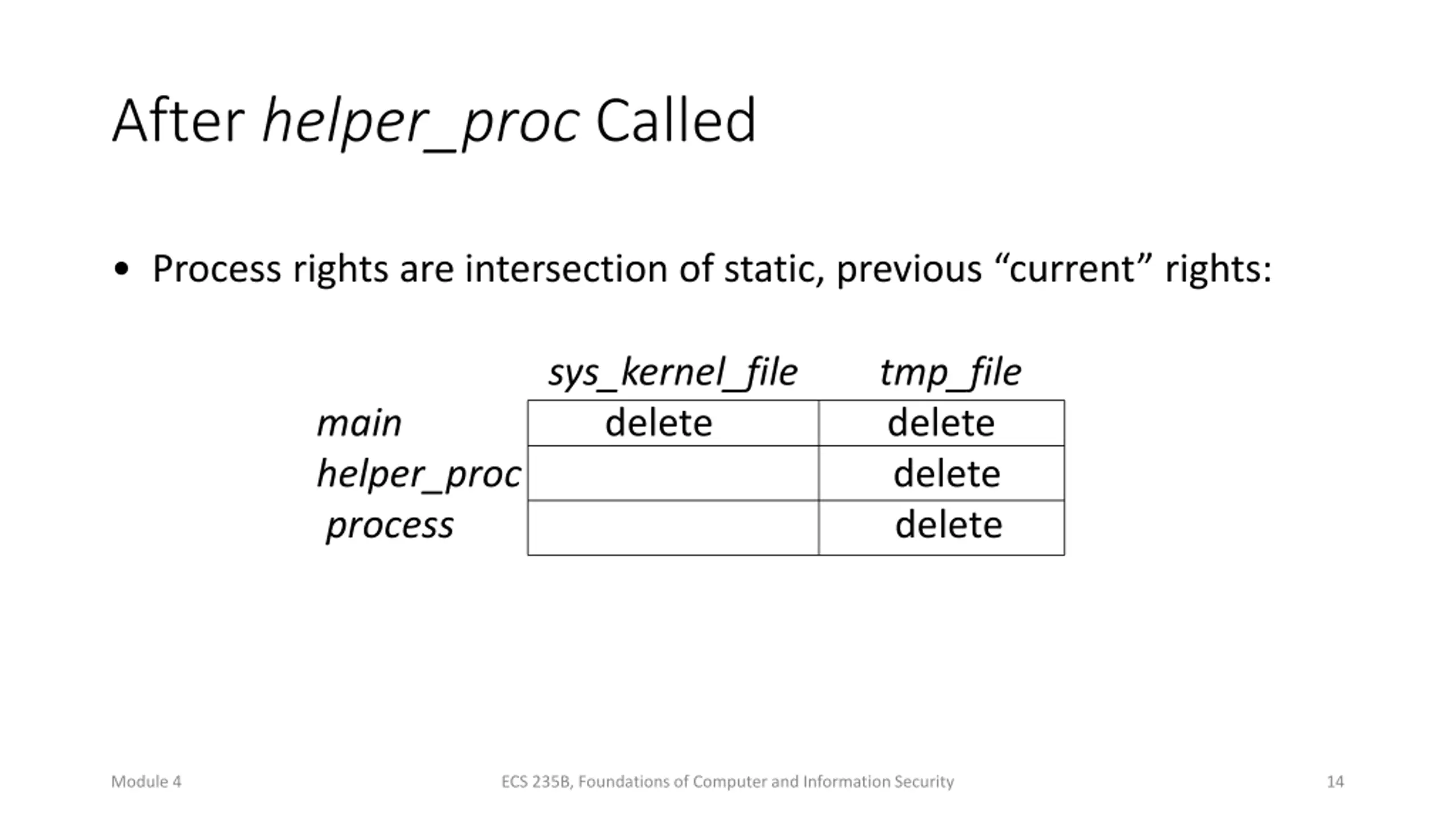 After helper_proc Called

• Process rights are intersection of static, previous “current” rights:

| | sys_kernel_file | tmp_file |
|---|---|---|
| main | delete | delete |
| helper_proc | | delete |
| process | | delete |

Module 4

ECS 235B, Foundations of Computer and Information Security

14